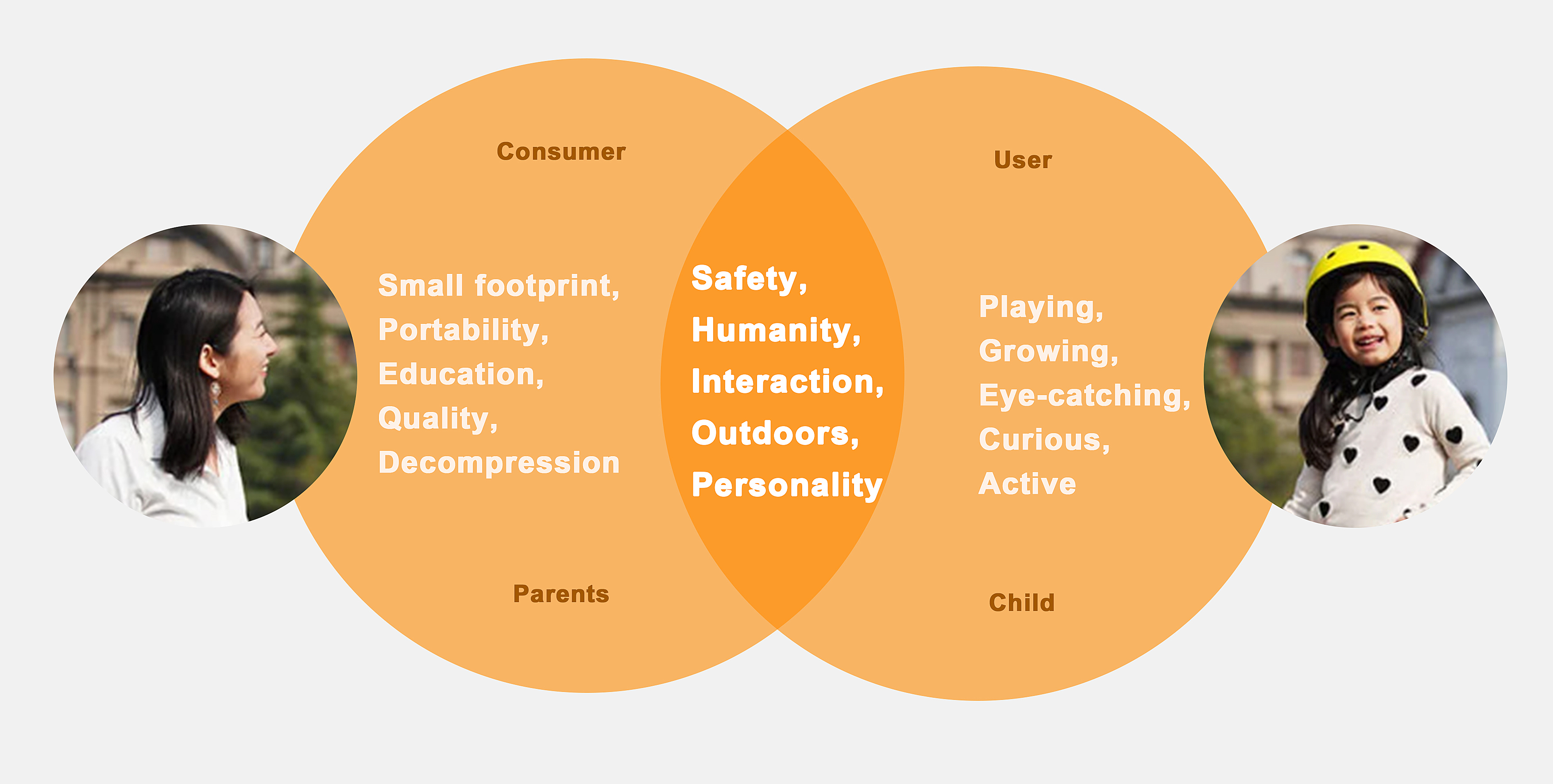 Consumer

Small footprint,
Portability,
Education,
Quality,
Decompression

Parents

Safety,
Humanity,
Interaction,
Outdoors,
Personality

User

Playing,
Growing,
Eye-catching,
Curious,
Active

Child